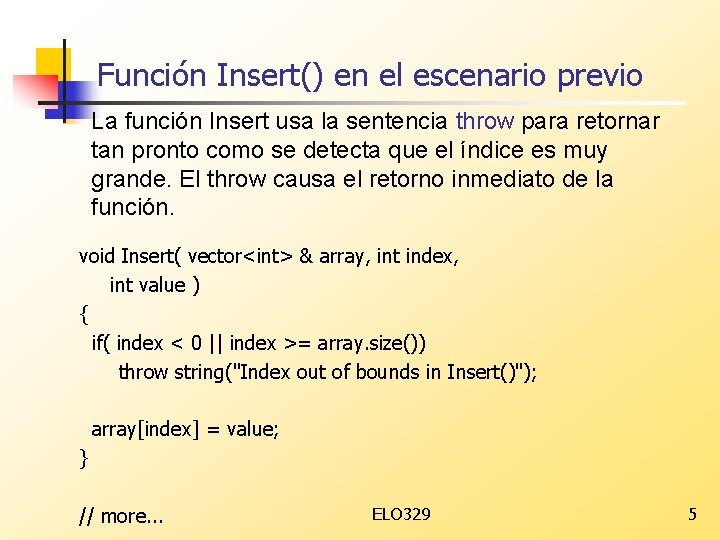 Función Insert() en el escenario previo

La función Insert usa la sentencia throw para retornar tan pronto como se detecta que el índice es muy grande. El throw causa el retorno inmediato de la función.

void Insert( vector<int> & array, int index,
int value )
{
if( index < 0 || index >= array.size())
throw string("Index out of bounds in Insert()");

array[index] = value;
}

// more...

ELO329

5